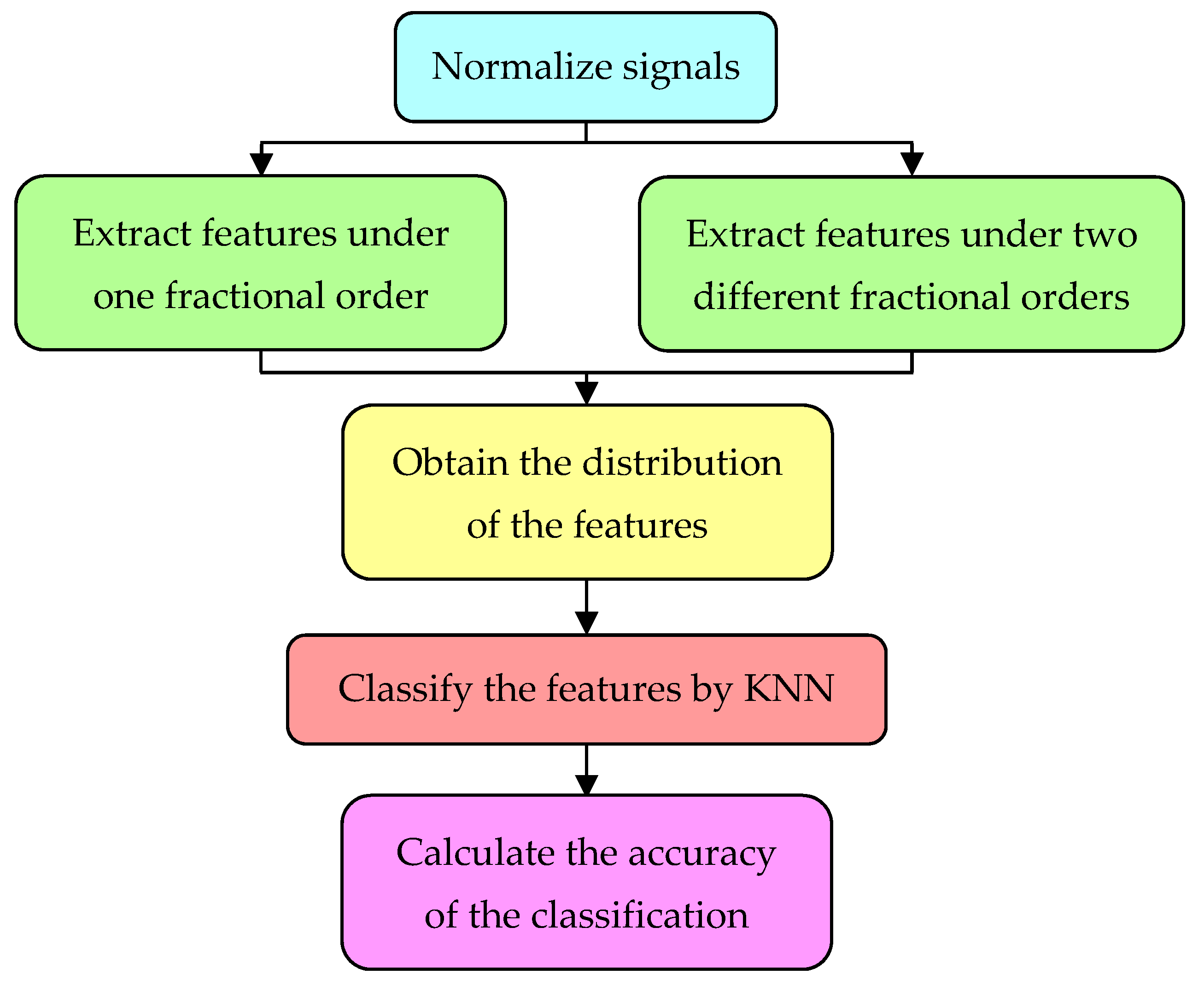 Normalize signals

Extract features under one fractional order

Extract features under two different fractional orders

Obtain the distribution of the features

Classify the features by KNN

Calculate the accuracy of the classification